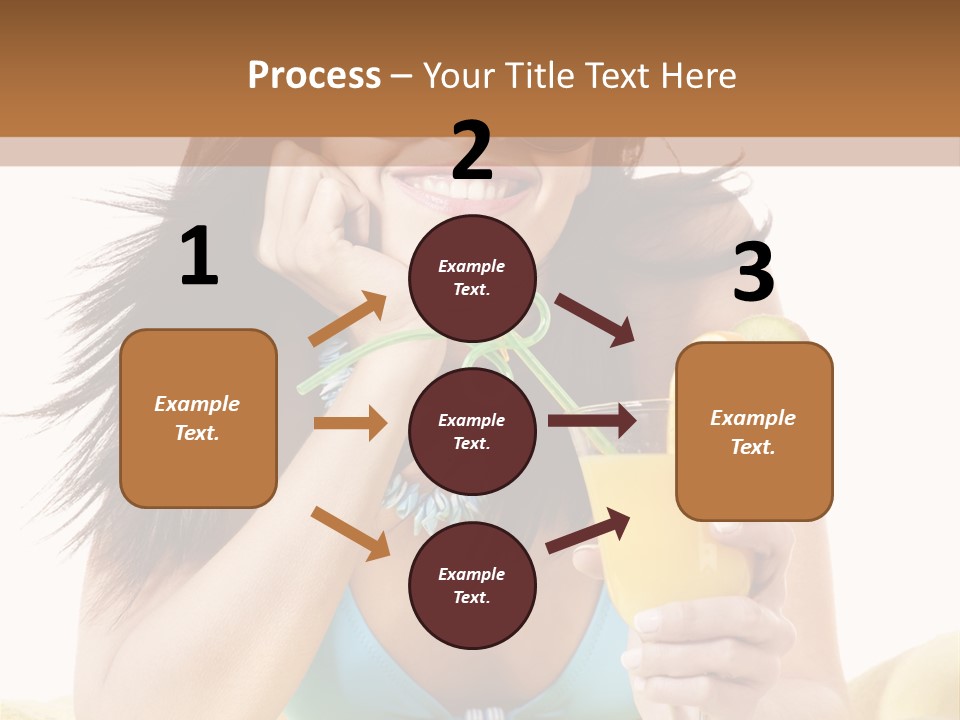 Process – Your Title Text Here

1

Example Text.

2

Example Text.

Example Text.

Example Text.

3

Example Text.